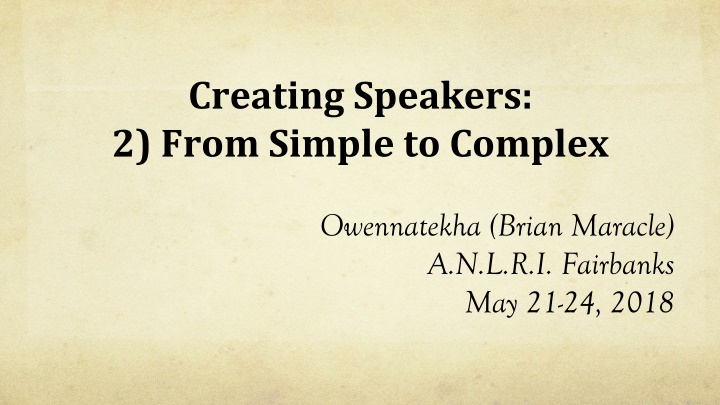 Creating Speakers:
2) From Simple to Complex

Owennatekha (Brian Maracle)
A.N.L.R.I. Fairbanks
May 21-24, 2018